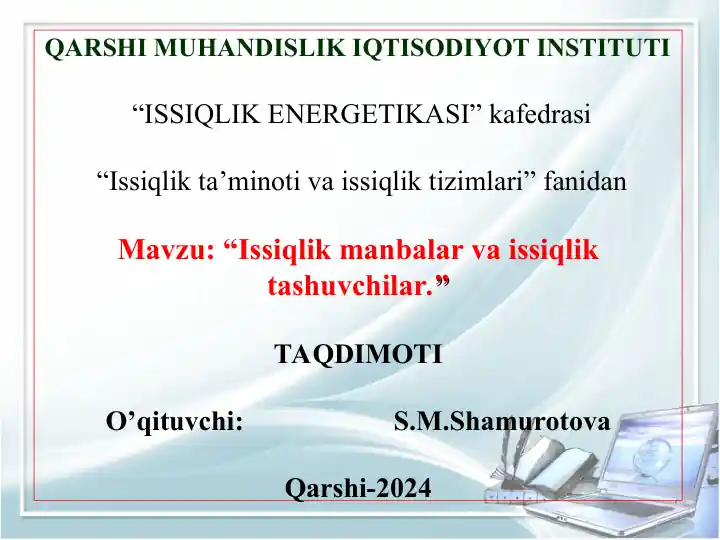 QARSHI MUHANDISLIK IQTISODIYOT INSTITUTI

“ISSIQLIK ENERGETIKASI” kafedrasi

“Issiqlik ta’minoti va issiqlik tizimlari” fanidan

Mavzu: “Issiqlik manbalar va issiqlik tashuvchilar.”

TAQDIMOTI

O’qituvchi: S.M.Shamurotova

Qarshi-2024